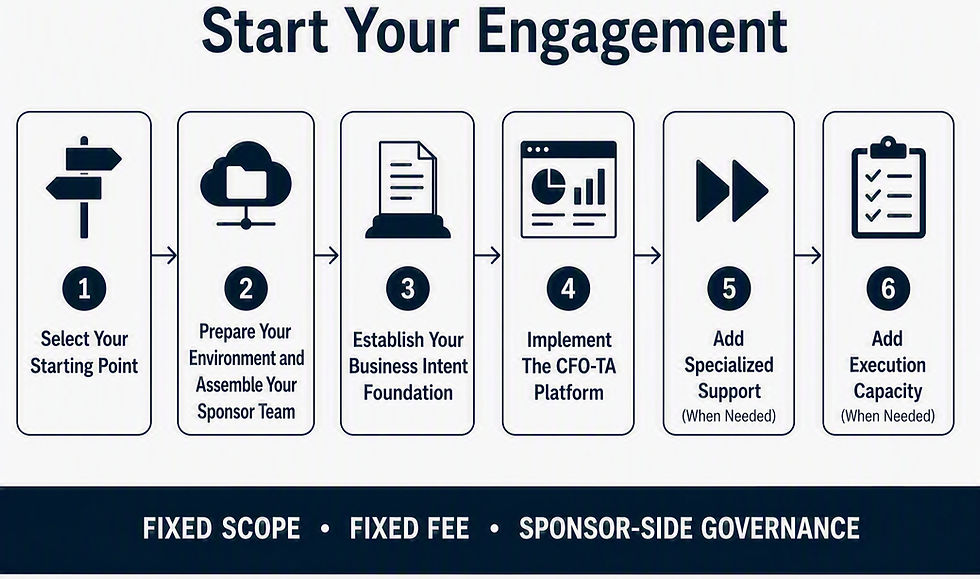 Start Your Engagement

1
Select Your Starting Point

2
Prepare Your Environment and Assemble Your Sponsor Team

3
Establish Your Business Intent Foundation

4
Implement The CFO-TA Platform

5
Add Specialized Support
(When Needed)

6
Add Execution Capacity
(When Needed)

FIXED SCOPE • FIXED FEE • SPONSOR-SIDE GOVERNANCE